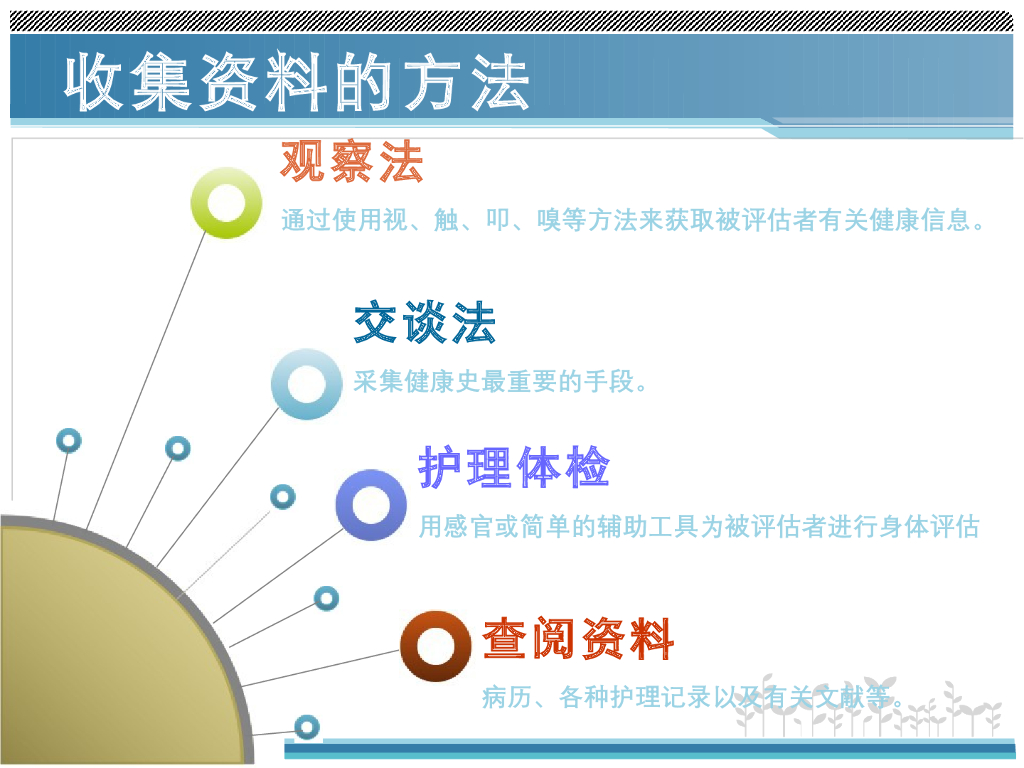 收集资料的方法

观察法

通过使用视、触、叩、嗅等方法来获取被评估者有关健康信息。

交谈法

采集健康史最重要的手段。

护理体检

用感官或简单的辅助工具为被评估者进行身体评估

查阅资料

病历、各种护理记录以及有关文献等。